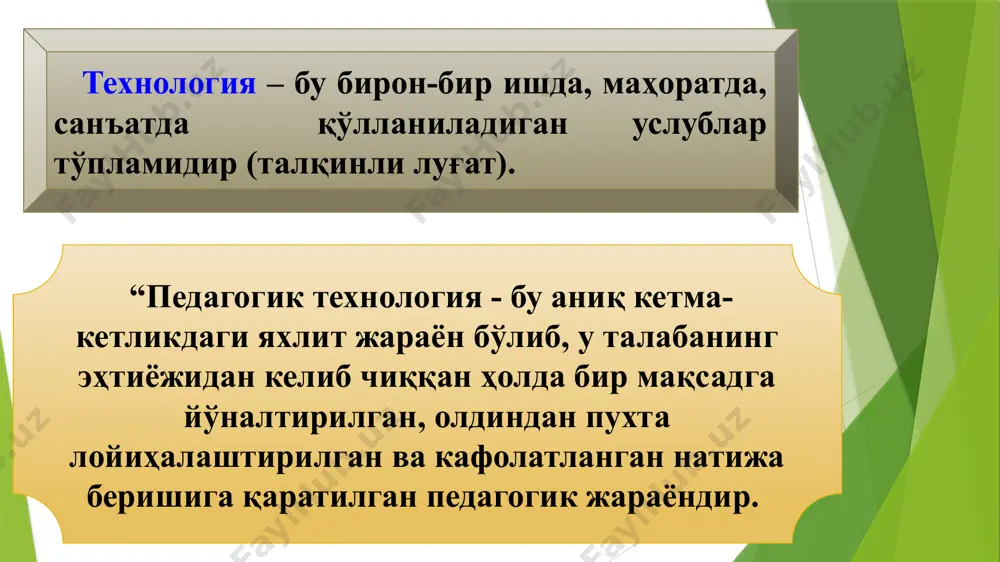 Технология – бу бирон-бир ишда, маҳоратда, санъатда қўлланиладиган услублар тўпламидир (талқинли луғат).

“Педагогик технология - бу аниқ кетма-кетликдаги яхлит жараён бўлиб, у талабанинг эҳтиёжидан келиб чиққан ҳолда бир мақсадга йўналтирилган, олдиндан пухта лойиҳалаштирилган ва кафолатланган натижа беришига қаратилган педагогик жараёндир.

FaylHub.uz